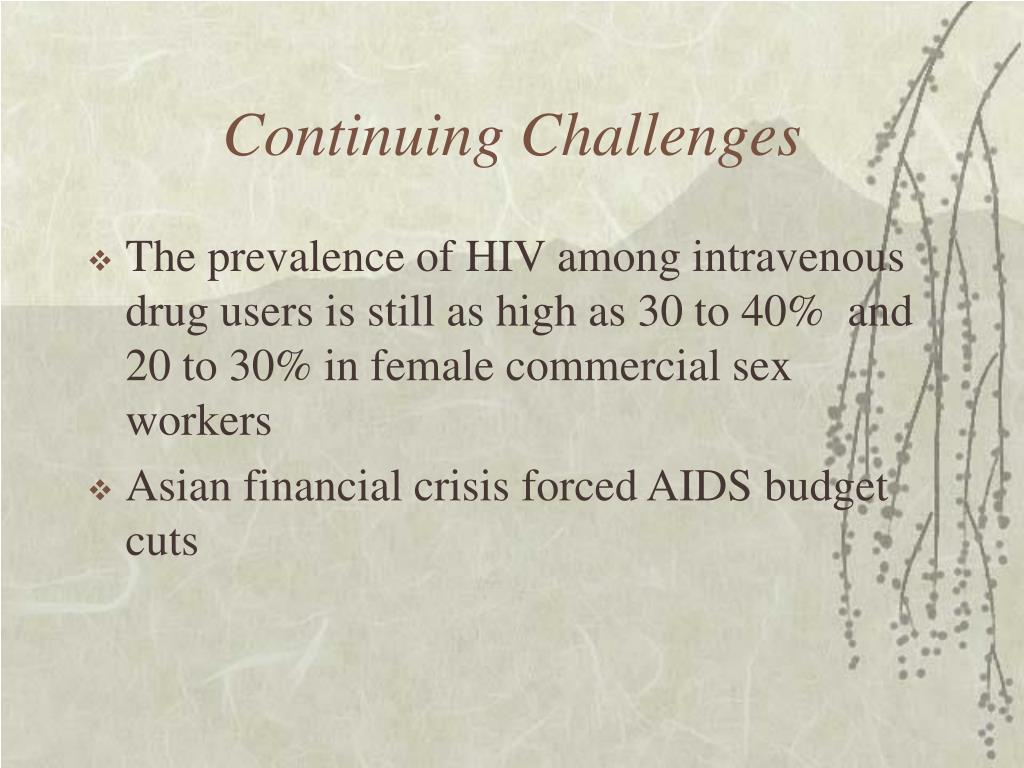 Continuing Challenges

❖ The prevalence of HIV among intravenous drug users is still as high as 30 to 40% and 20 to 30% in female commercial sex workers

❖ Asian financial crisis forced AIDS budget cuts